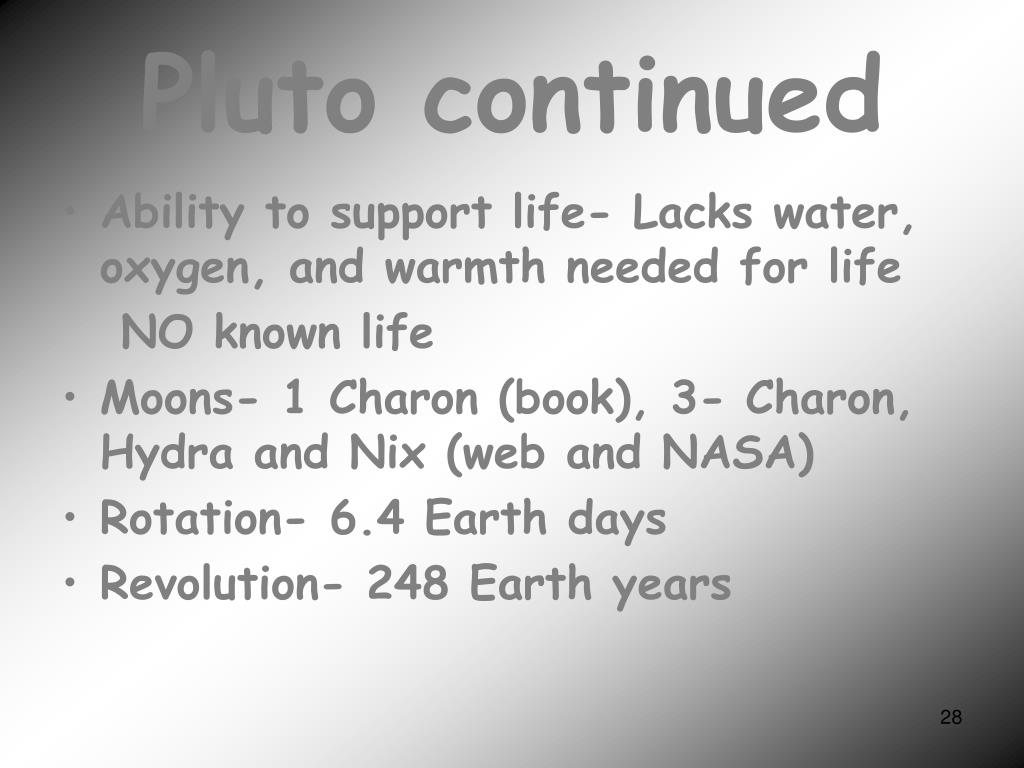 Pluto continued

• Ability to support life- Lacks water, oxygen, and warmth needed for life

NO known life

• Moons- 1 Charon (book), 3- Charon, Hydra and Nix (web and NASA)

• Rotation- 6.4 Earth days

• Revolution- 248 Earth years

28